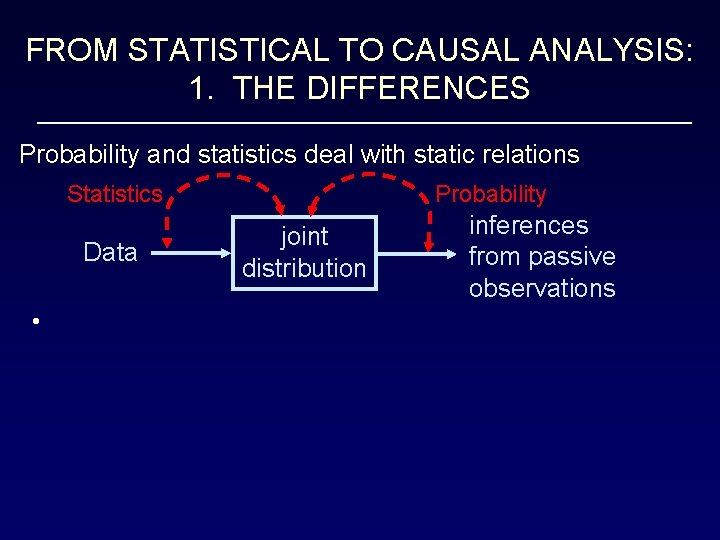 FROM STATISTICAL TO CAUSAL ANALYSIS:
1. THE DIFFERENCES

Probability and statistics deal with static relations

Statistics

Probability

Data

joint distribution

inferences from passive observations

•